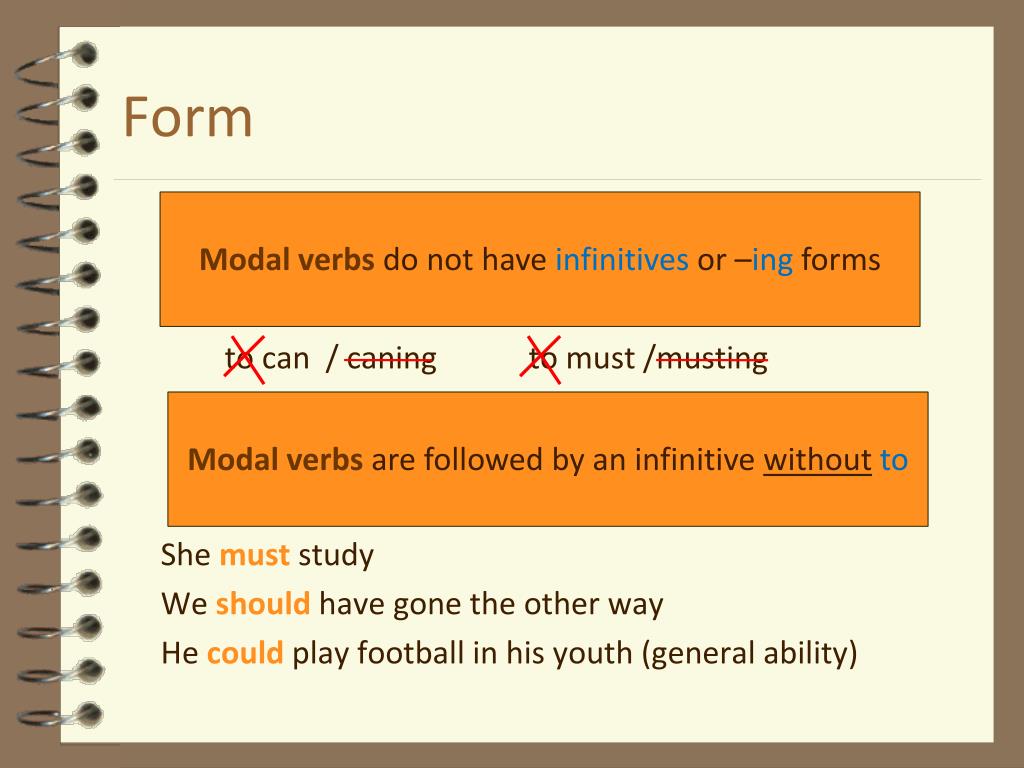 Form

Modal verbs do not have infinitives or –ing forms

to can / caning to must /musting

Modal verbs are followed by an infinitive without to

She must study

We should have gone the other way

He could play football in his youth (general ability)